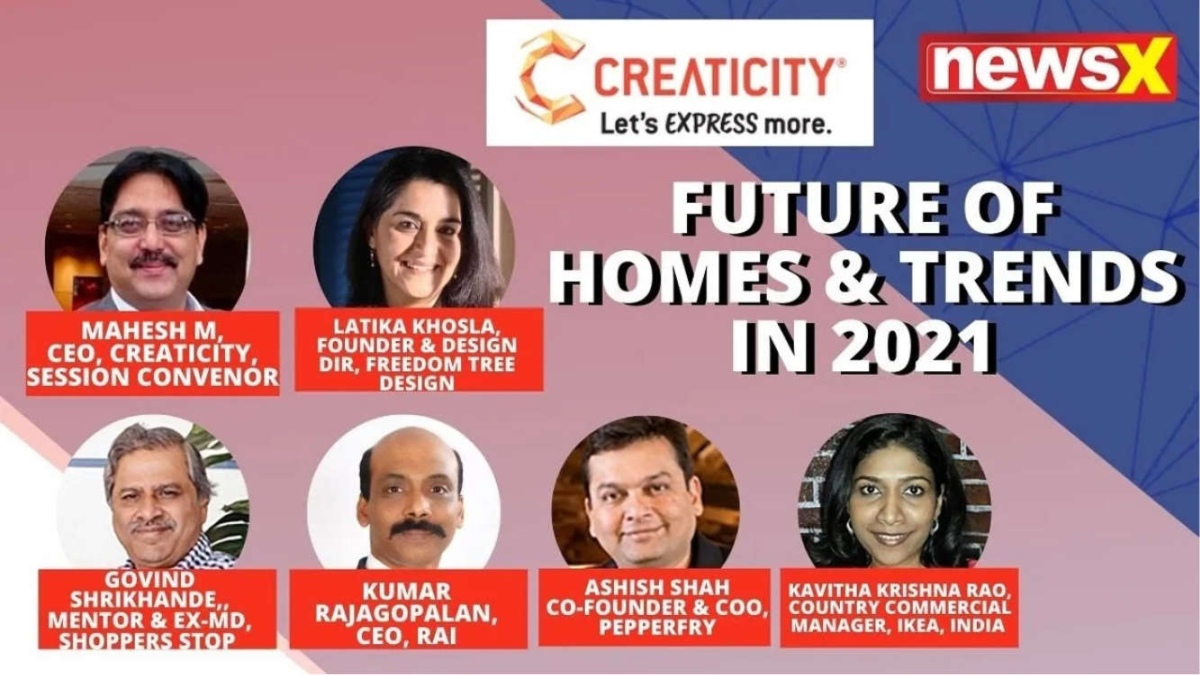 CREATICITY®
Let's EXPRESS more.

newsX

FUTURE OF HOMES & TRENDS IN 2021

MAHESH M, CEO, CREATICITY, SESSION CONVENOR

LATIKA KHOSLA, FOUNDER & DESIGN DIR, FREEDOM TREE DESIGN

GOVIND SHRIKHANDE,, MENTOR & EX-MD, SHOPPERS STOP

KUMAR RAJAGOPALAN, CEO, RAI

ASHISH SHAH CO-FOUNDER & COO, PEPPERFRY

KAVITHA KRISHNA RAO, COUNTRY COMMERCIAL MANAGER, IKEA, INDIA